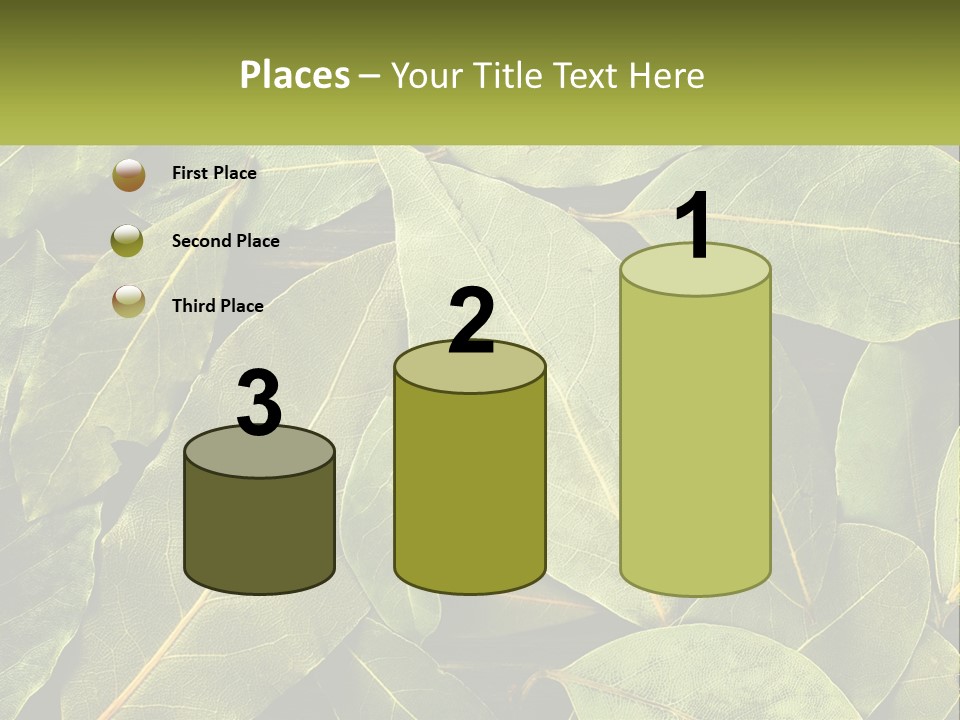 Places – Your Title Text Here

First Place

Second Place

Third Place

3

2

1